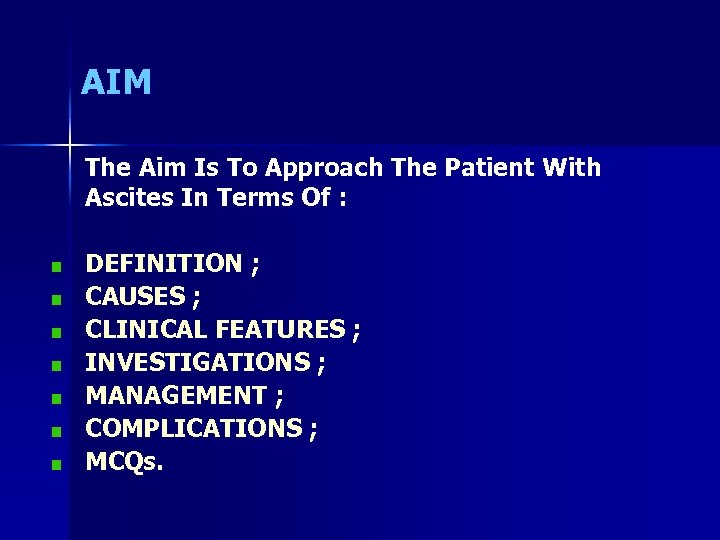 AIM

The Aim Is To Approach The Patient With Ascites In Terms Of :

- DEFINITION ;
- CAUSES ;
- CLINICAL FEATURES ;
- INVESTIGATIONS ;
- MANAGEMENT ;
- COMPLICATIONS ;
- MCQs.